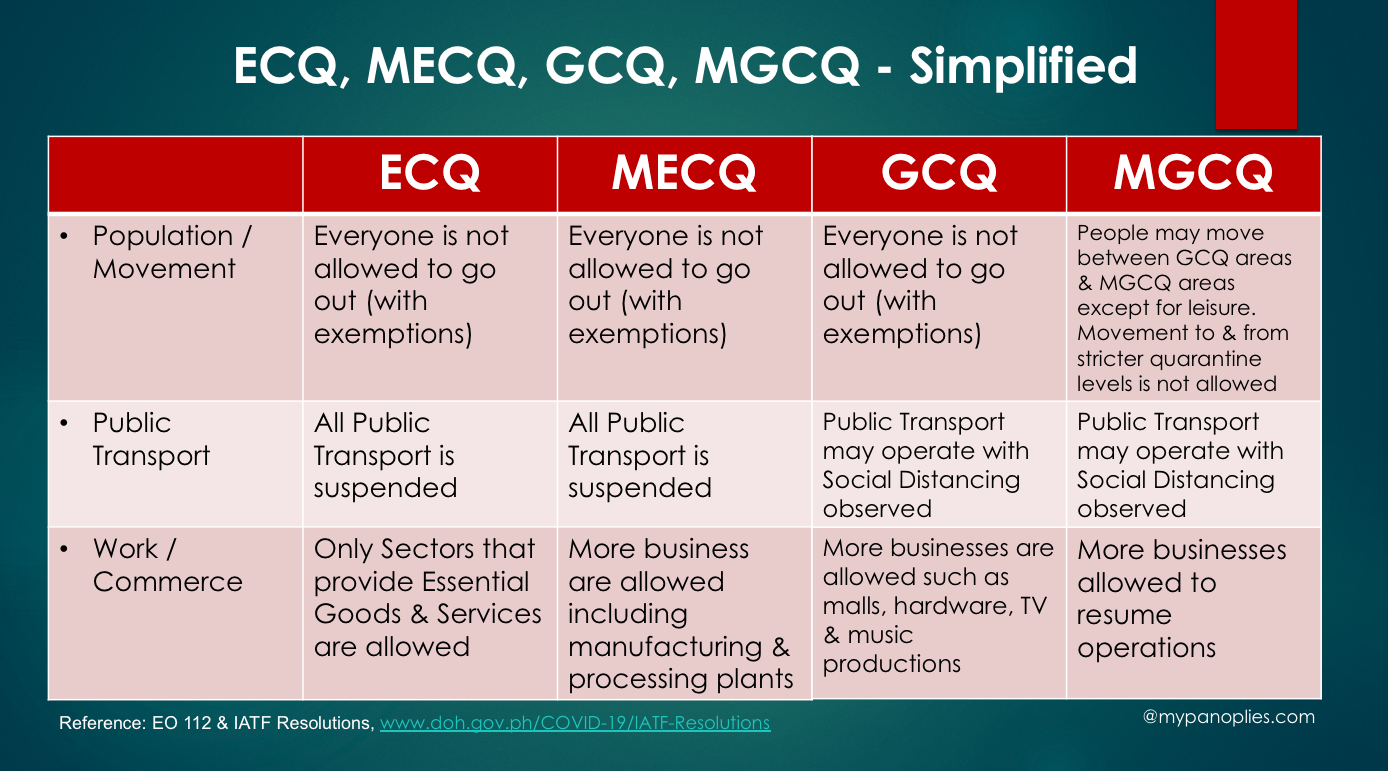 ECQ, MECQ, GCQ, MGCQ - Simplified

| | ECQ | MECQ | GCQ | MGCQ |
|---|---|---|---|---|
| • Population / Movement | Everyone is not allowed to go out (with exemptions) | Everyone is not allowed to go out (with exemptions) | Everyone is not allowed to go out (with exemptions) | People may move between GCQ areas & MGCQ areas except for leisure. Movement to & from stricter quarantine levels is not allowed |
| • Public Transport | All Public Transport is suspended | All Public Transport is suspended | Public Transport may operate with Social Distancing observed | Public Transport may operate with Social Distancing observed |
| • Work / Commerce | Only Sectors that provide Essential Goods & Services are allowed | More business are allowed including manufacturing & processing plants | More businesses are allowed such as malls, hardware, TV & music productions | More businesses allowed to resume operations |

Reference: EO 112 & IATF Resolutions, www.doh.gov.ph/COVID-19/IATF-Resolutions

@mypanoplies.com